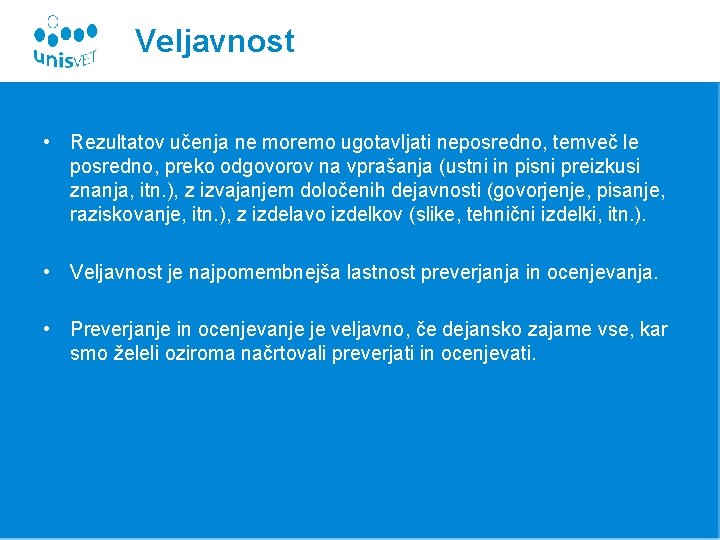 unisVET

Veljavnost

• Rezultatov učenja ne moremo ugotavljati neposredno, temveč le posredno, preko odgovorov na vprašanja (ustni in pisni preizkusi znanja, itn.), z izvajanjem določenih dejavnosti (govorjenje, pisanje, raziskovanje, itn.), z izdelavo izdelkov (slike, tehnični izdelki, itn.).

• Veljavnost je najpomembnejša lastnost preverjanja in ocenjevanja.

• Preverjanje in ocenjevanje je veljavno, če dejansko zajame vse, kar smo želeli oziroma načrtovali preverjati in ocenjevati.